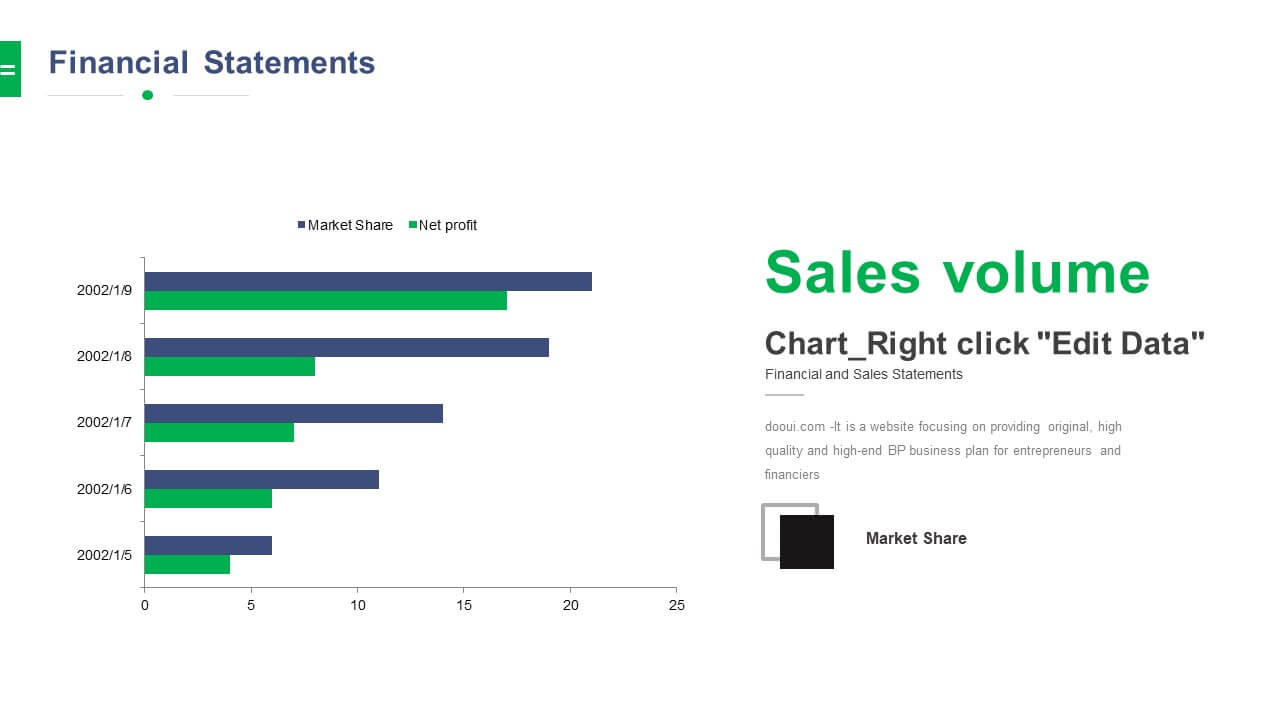 Financial Statements

Market Share Net profit

2002/1/9
2002/1/8
2002/1/7
2002/1/6
2002/1/5

0 5 10 15 20 25

Sales volume

Chart_Right click "Edit Data"

Financial and Sales Statements

dooui.com -It is a website focusing on providing original, high quality and high-end BP business plan for entrepreneurs and financiers

Market Share